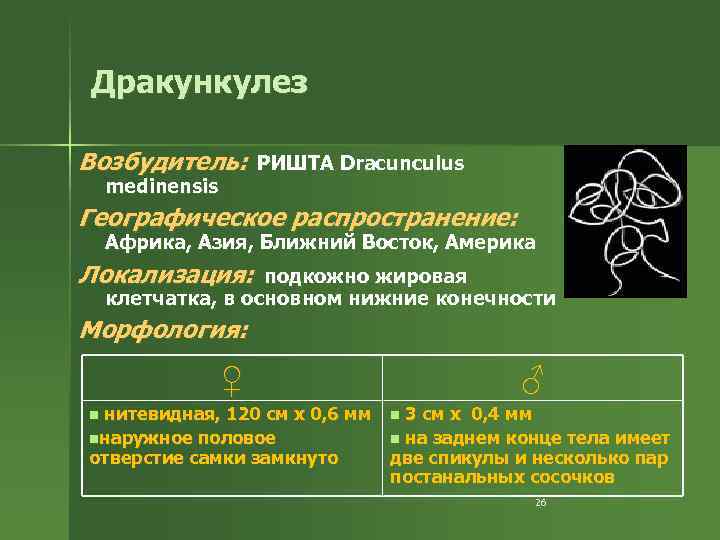 Дракункулез

Возбудитель: РИШТА Dracunculus medinensis

Географическое распространение: Африка, Азия, Ближний Восток, Америка

Локализация: подкожно жировая клетчатка, в основном нижние конечности

Морфология:

| ♀ | ♂ |
|---|---|
| ▪ нитевидная, 120 см х 0,6 мм ▪наружное половое отверстие самки замкнуто | ▪ 3 см х 0,4 мм ▪ на заднем конце тела имеет две спикулы и несколько пар постанальных сосочков |

26